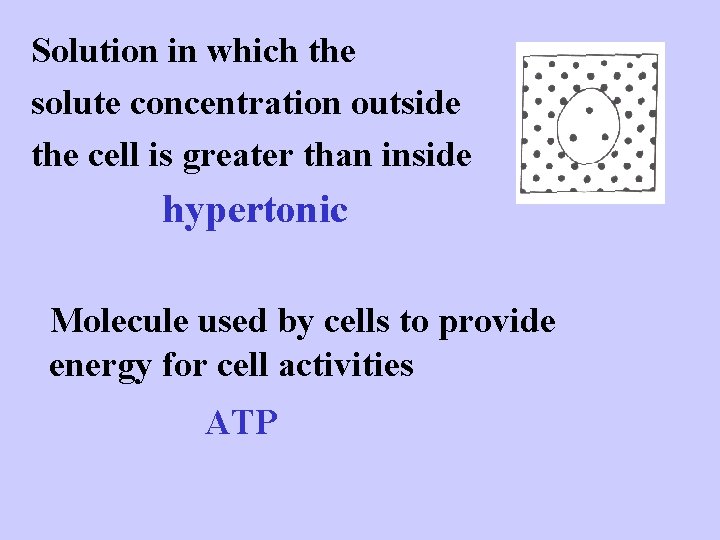 Solution in which the solute concentration outside the cell is greater than inside

hypertonic

Molecule used by cells to provide energy for cell activities

ATP